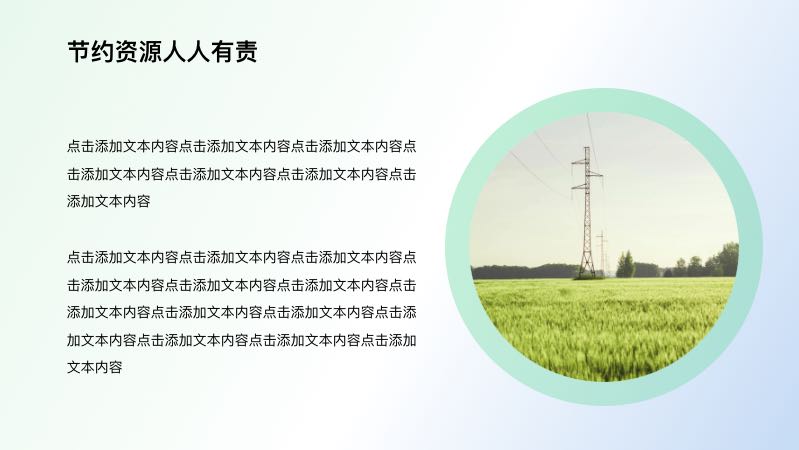 节约资源人人有责

点击添加文本内容点击添加文本内容点击添加文本内容点击添加文本内容点击添加文本内容点击添加文本内容点击添加文本内容

点击添加文本内容点击添加文本内容点击添加文本内容点击添加文本内容点击添加文本内容点击添加文本内容点击添加文本内容点击添加文本内容点击添加文本内容点击添加文本内容点击添加文本内容点击添加文本内容点击添加文本内容